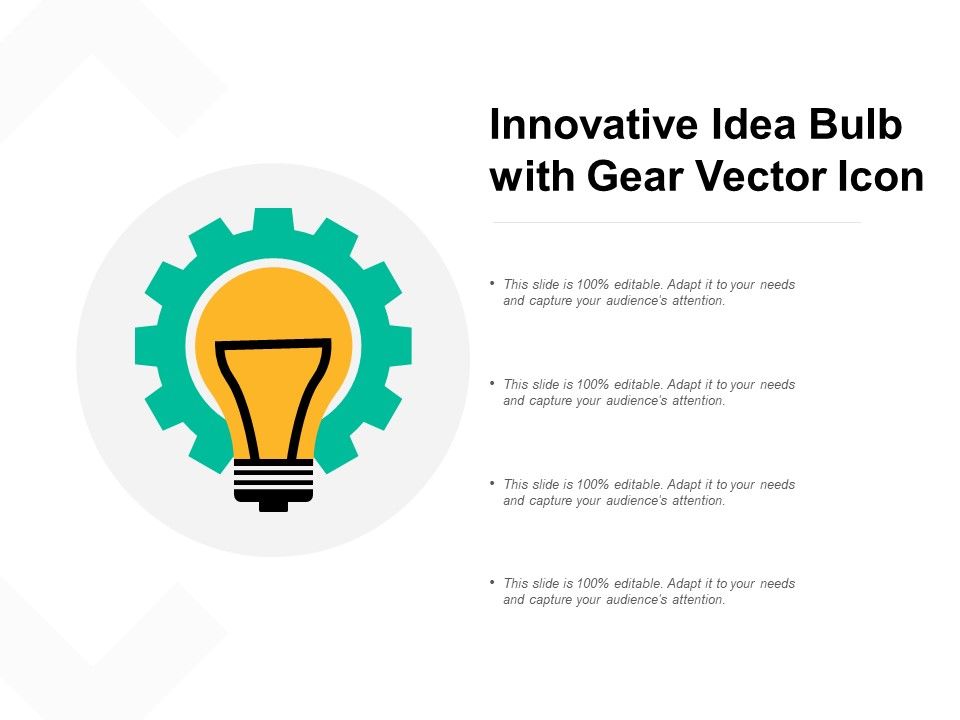 Innovative Idea Bulb with Gear Vector Icon

• This slide is 100% editable. Adapt it to your needs and capture your audience's attention.

• This slide is 100% editable. Adapt it to your needs and capture your audience's attention.

• This slide is 100% editable. Adapt it to your needs and capture your audience's attention.

• This slide is 100% editable. Adapt it to your needs and capture your audience's attention.